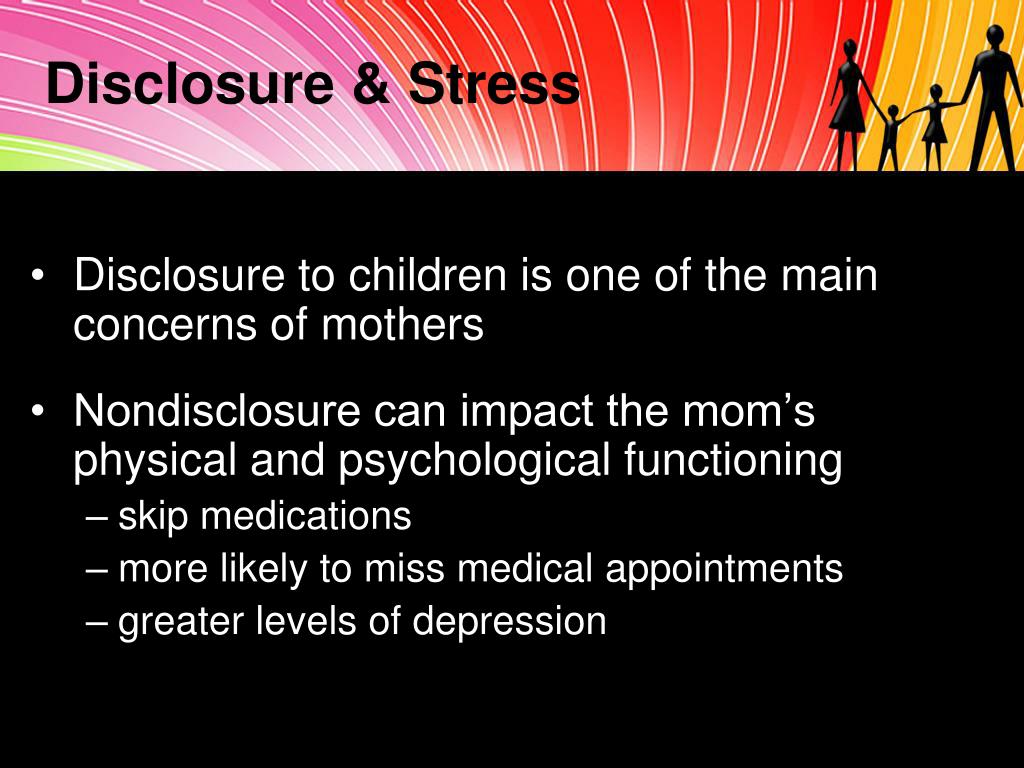 Disclosure & Stress

• Disclosure to children is one of the main concerns of mothers

• Nondisclosure can impact the mom’s physical and psychological functioning
– skip medications
– more likely to miss medical appointments
– greater levels of depression